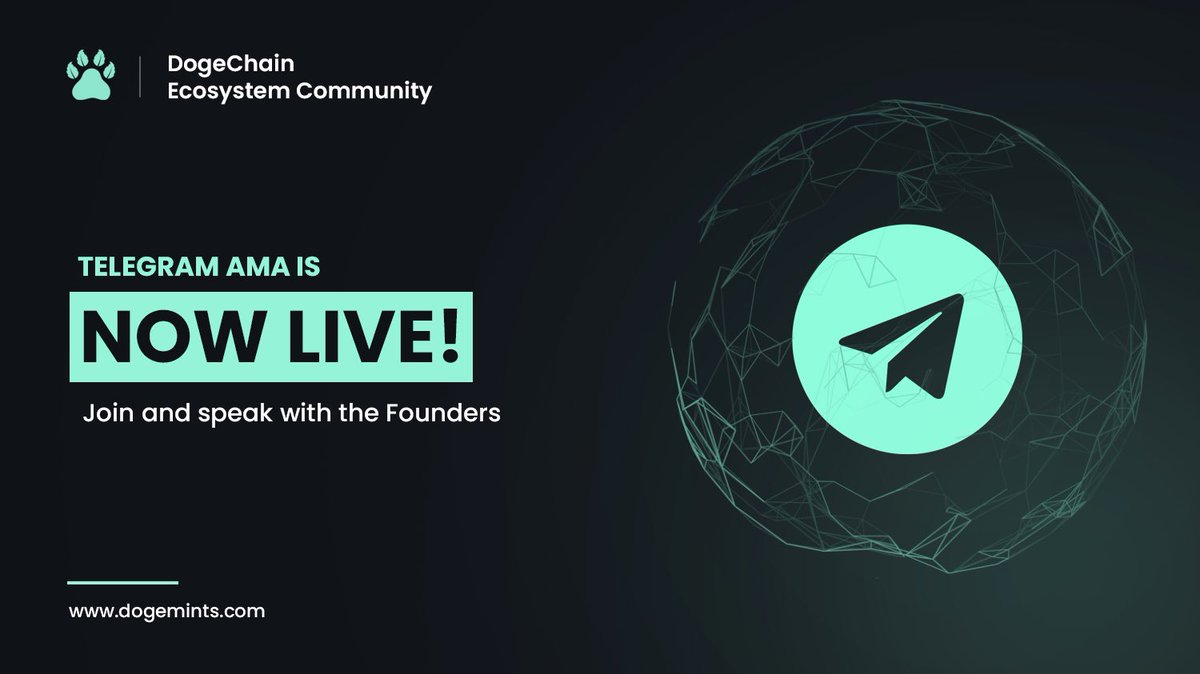 DogeChain
Ecosystem Community

TELEGRAM AMA IS

NOW LIVE!

Join and speak with the Founders

www.dogemints.com